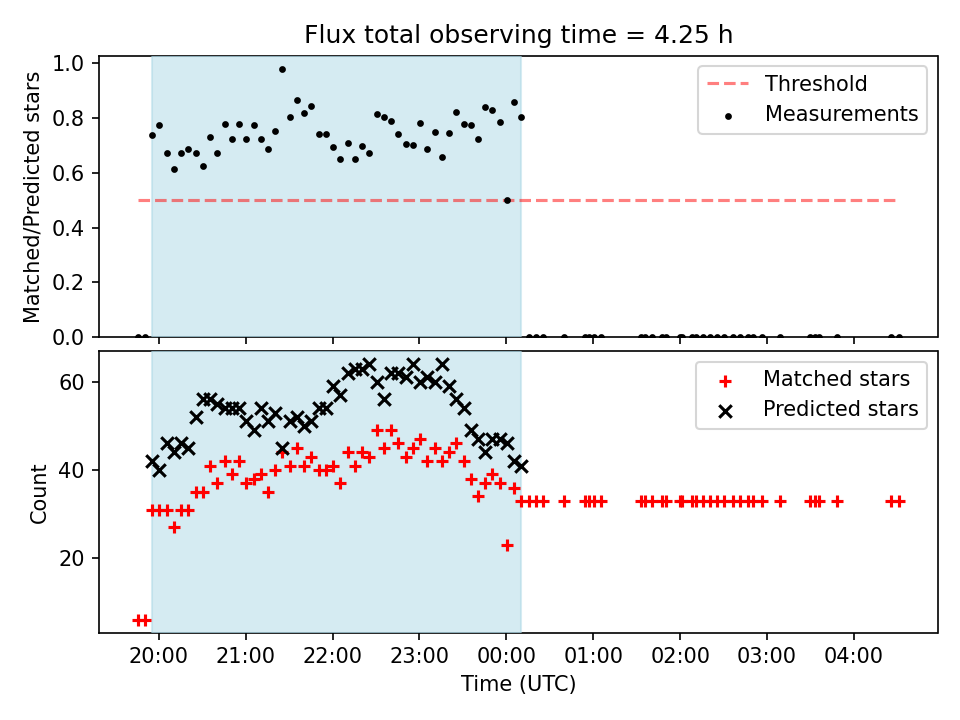 Flux total observing time = 4.25 h

Matched/Predicted stars

1.0
0.8
0.6
0.4
0.2
0.0

Threshold
Measurements

Count

60
40
20

Matched stars
Predicted stars

20:00
21:00
22:00
23:00
00:00
01:00
02:00
03:00
04:00

Time (UTC)